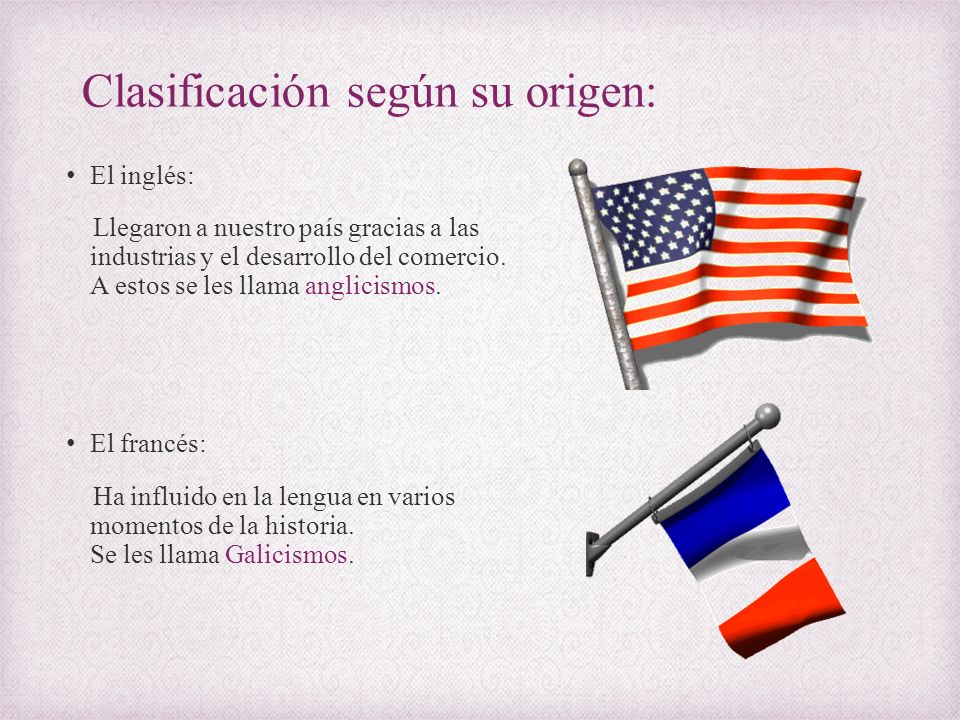 Clasificación según su origen:

• El inglés:

Llegaron a nuestro país gracias a las industrias y el desarrollo del comercio. A estos se les llama anglicismos.

• El francés:

Ha influido en la lengua en varios momentos de la historia. Se les llama Galicismos.